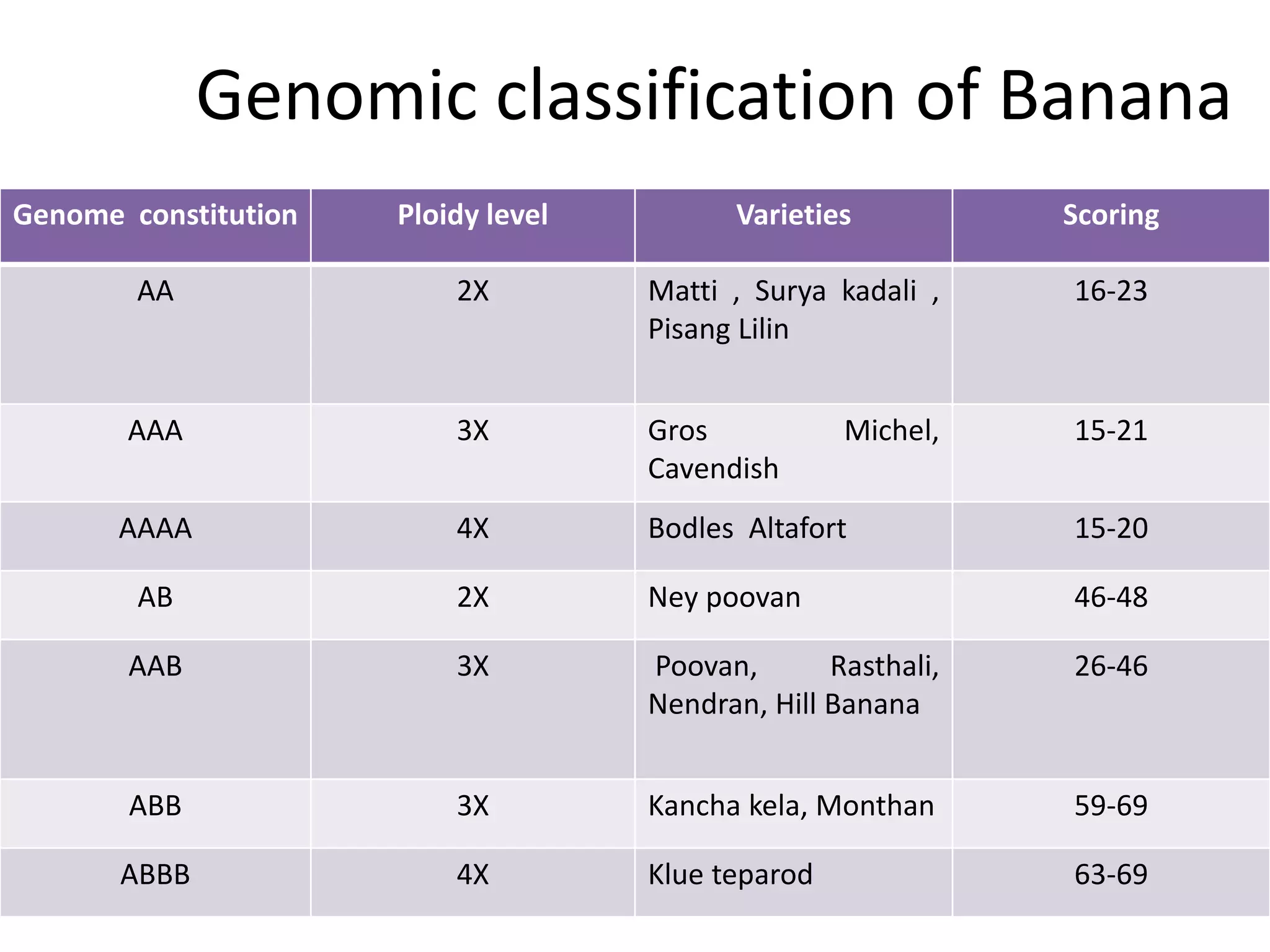 Genomic classification of Banana

| Genome constitution | Ploidy level | Varieties | Scoring |
|---|---|---|---|
| AA | 2X | Matti , Surya kadali , Pisang Lilin | 16-23 |
| AAA | 3X | Gros Michel, Cavendish | 15-21 |
| AAAA | 4X | Bodles Altafort | 15-20 |
| AB | 2X | Ney poovan | 46-48 |
| AAB | 3X | Poovan, Rasthali, Nendran, Hill Banana | 26-46 |
| ABB | 3X | Kancha kela, Monthan | 59-69 |
| ABBB | 4X | Klue teparod | 63-69 |